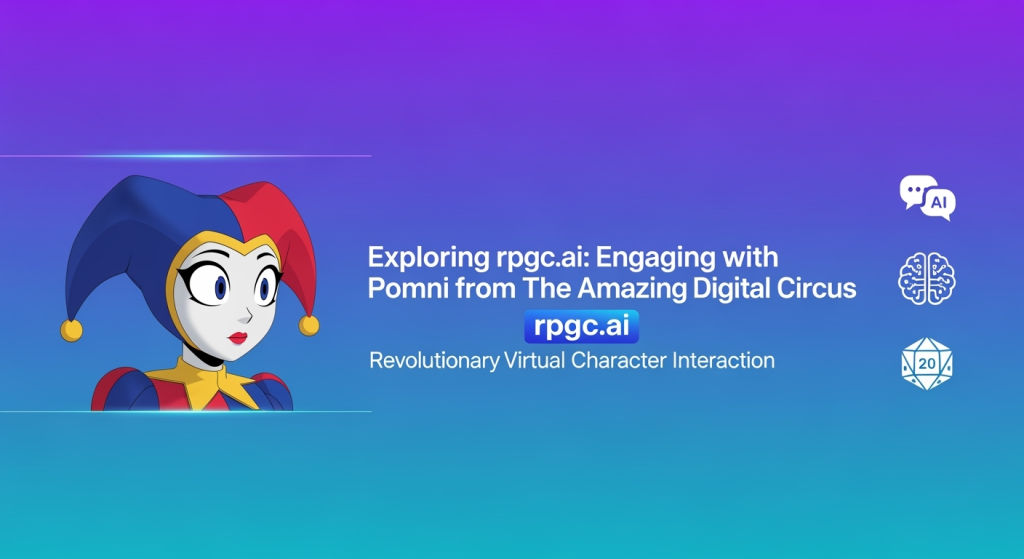 Exploring rpgc.ai: Engaging with Pomni from The Amazing Digital Circus

rpgc.ai

Revolutionary Virtual Character Interaction

AI

20